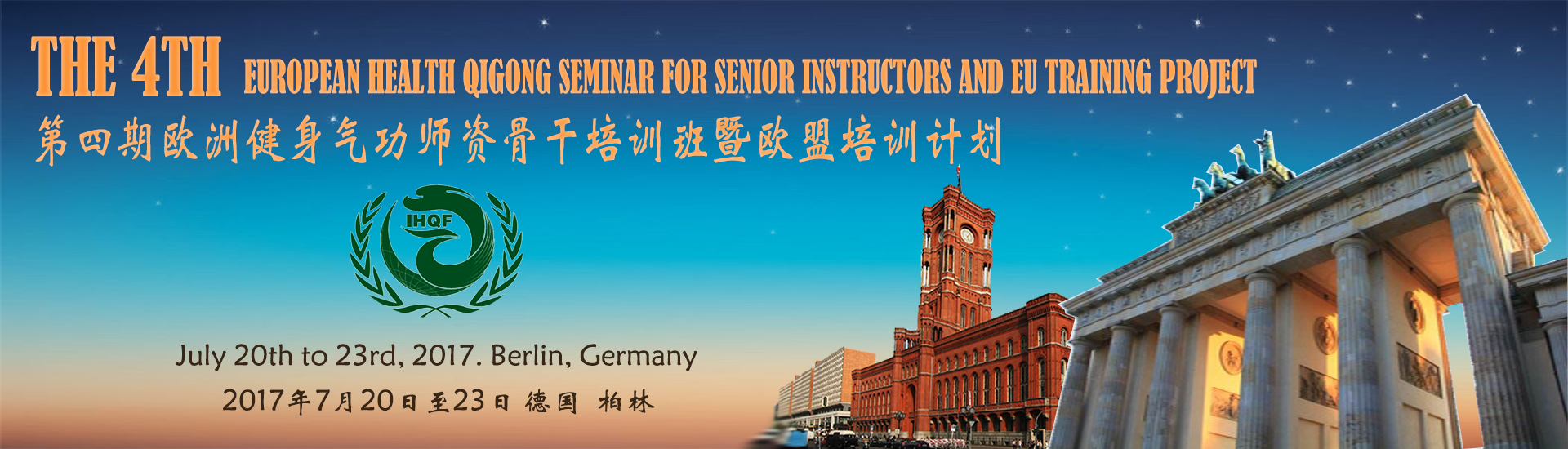 THE 4TH EUROPEAN HEALTH QIGONG SEMINAR FOR SENIOR INSTRUCTORS AND EU TRAINING PROJECT

第四期欧洲健身气功师资骨干培训班暨欧盟培训计划

IHQF

July 20th to 23rd, 2017. Berlin, Germany

2017年7月20日至23日 德国 柏林